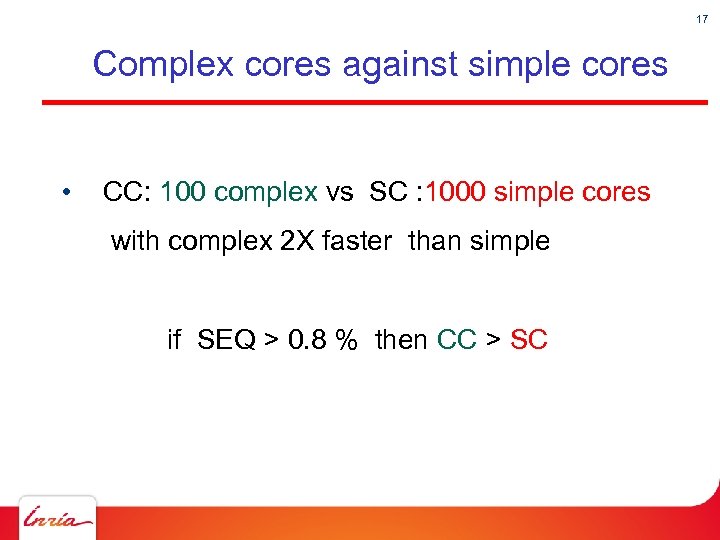 17

Complex cores against simple cores

• CC: 100 complex vs SC :1000 simple cores with complex 2X faster than simple

if SEQ > 0.8 % then CC > SC

Inria